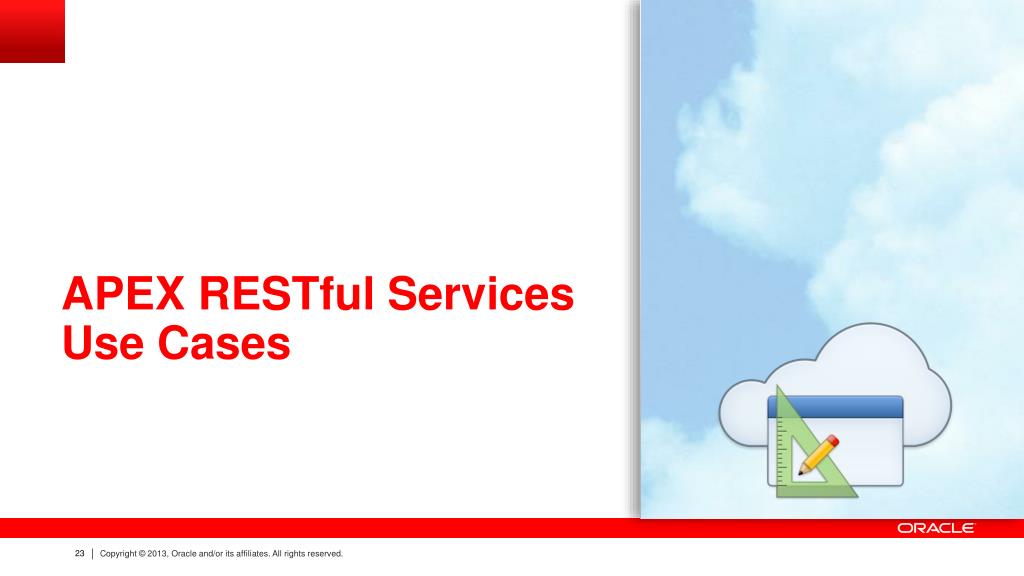 APEX RESTful Services
Use Cases

ORACLE

23 | Copyright © 2013, Oracle and/or its affiliates. All rights reserved.